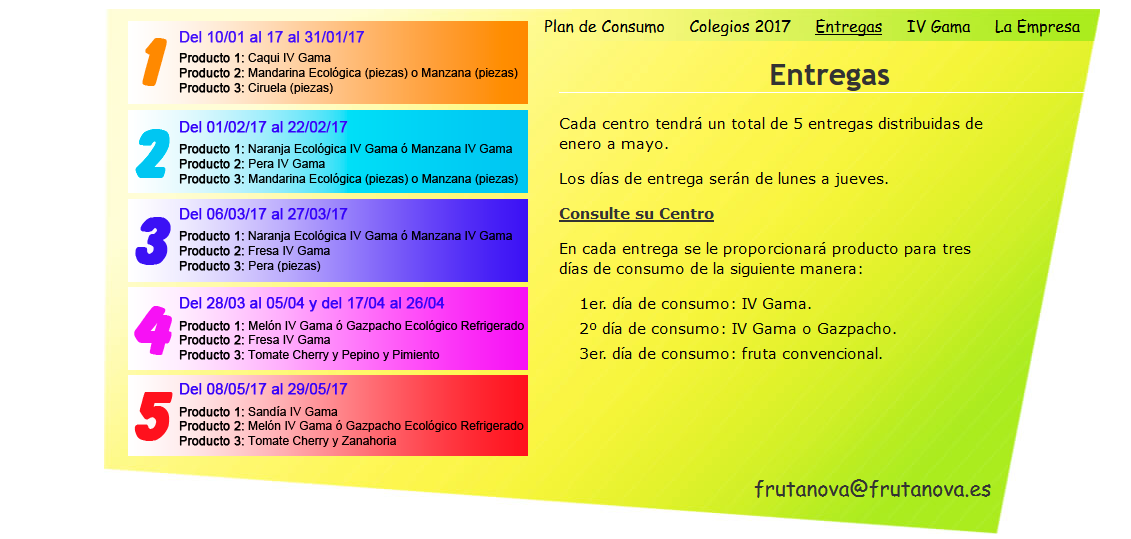 1
Del 10/01 al 17 al 31/01/17
Producto 1: Caqui IV Gama
Producto 2: Mandarina Ecológica (piezas) o Manzana (piezas)
Producto 3: Ciruela (piezas)

2
Del 01/02/17 al 22/02/17
Producto 1: Naranja Ecológica IV Gama ó Manzana IV Gama
Producto 2: Pera IV Gama
Producto 3: Mandarina Ecológica (piezas) o Manzana (piezas)

3
Del 06/03/17 al 27/03/17
Producto 1: Naranja Ecológica IV Gama ó Manzana IV Gama
Producto 2: Fresa IV Gama
Producto 3: Pera (piezas)

4
Del 28/03 al 05/04 y del 17/04 al 26/04
Producto 1: Melón IV Gama ó Gazpacho Ecológico Refrigerado
Producto 2: Fresa IV Gama
Producto 3: Tomate Cherry y Pepino y Pimiento

5
Del 08/05/17 al 29/05/17
Producto 1: Sandía IV Gama
Producto 2: Melón IV Gama ó Gazpacho Ecológico Refrigerado
Producto 3: Tomate Cherry y Zanahoria

Plan de Consumo Colegios 2017 Entregas IV Gama La Empresa

Entregas

Cada centro tendrá un total de 5 entregas distribuidas de enero a mayo.

Los días de entrega serán de lunes a jueves.

Consulte su Centro

En cada entrega se le proporcionará producto para tres días de consumo de la siguiente manera:

1er. día de consumo: IV Gama.
2º día de consumo: IV Gama o Gazpacho.
3er. día de consumo: fruta convencional.

frutanova@frutanova.es